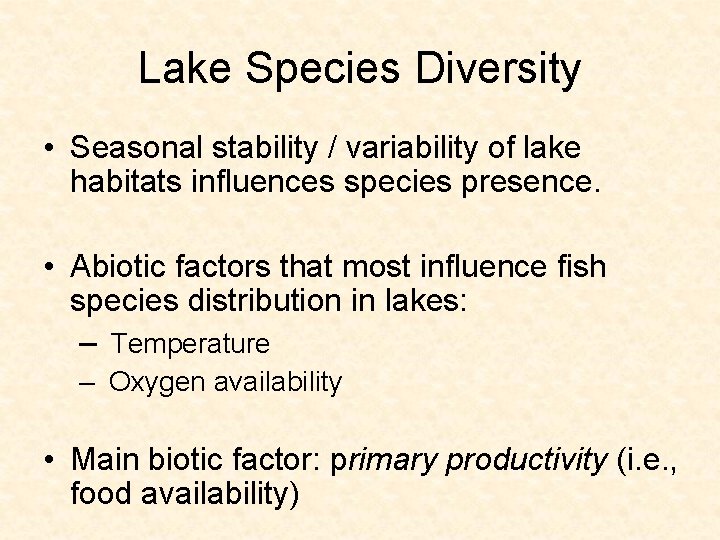 Lake Species Diversity

• Seasonal stability / variability of lake habitats influences species presence.

• Abiotic factors that most influence fish species distribution in lakes:

– Temperature
– Oxygen availability

• Main biotic factor: primary productivity (i.e., food availability)